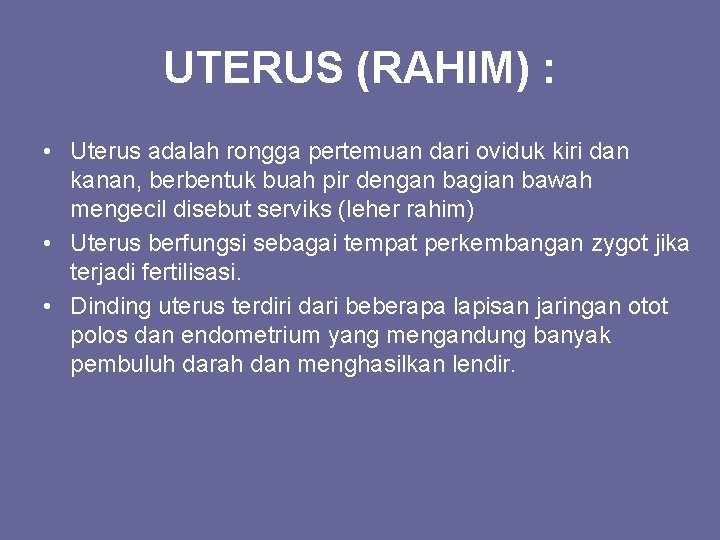 UTERUS (RAHIM) :

• Uterus adalah rongga pertemuan dari oviduk kiri dan kanan, berbentuk buah pir dengan bagian bawah mengecil disebut serviks (leher rahim)
• Uterus berfungsi sebagai tempat perkembangan zygot jika terjadi fertilisasi.
• Dinding uterus terdiri dari beberapa lapisan jaringan otot polos dan endometrium yang mengandung banyak pembuluh darah dan menghasilkan lendir.